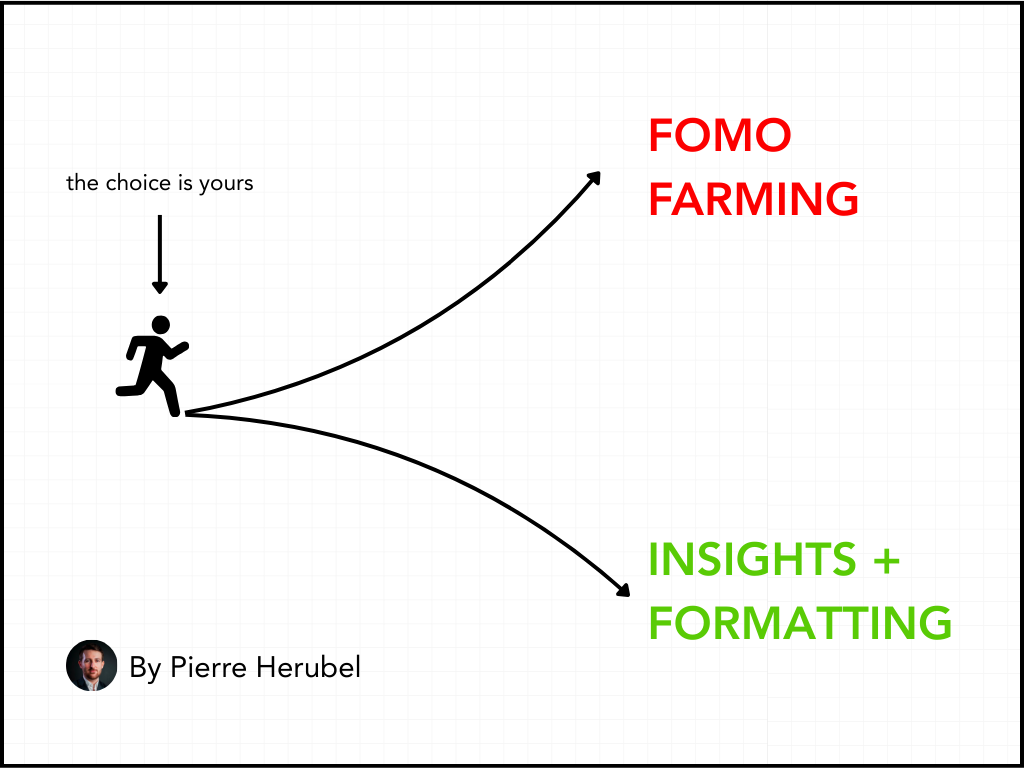 the choice is yours

FOMO FARMING

INSIGHTS + FORMATTING

By Pierre Herubel